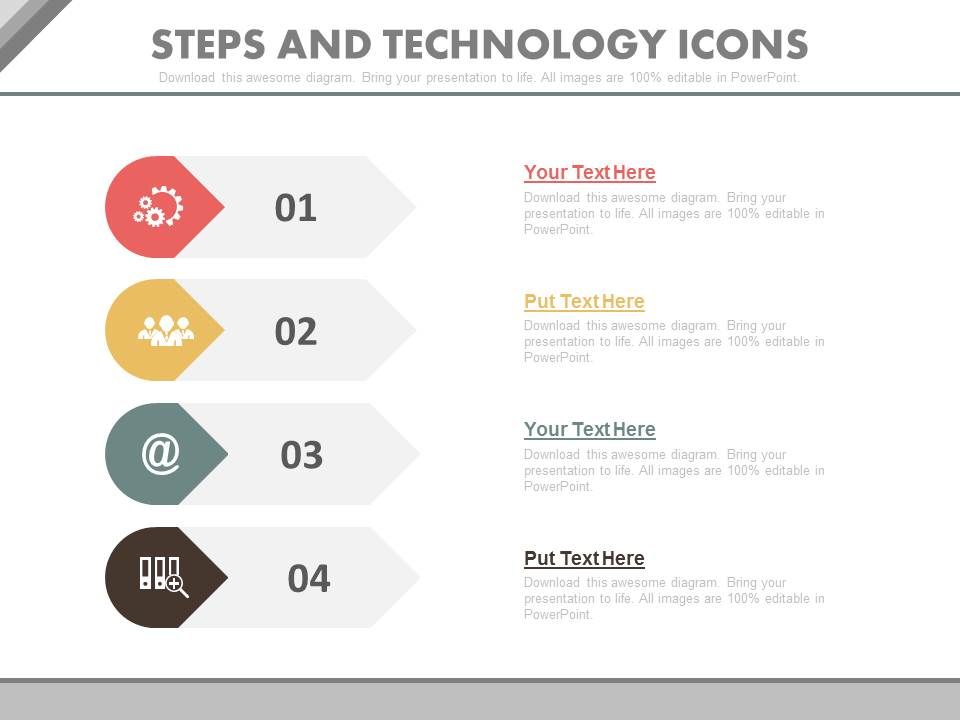 STEPS AND TECHNOLOGY ICONS

Download this awesome diagram. Bring your presentation to life. All images are 100% editable in PowerPoint.

01

Your Text Here

Download this awesome diagram. Bring your presentation to life. All images are 100% editable in PowerPoint.

02

Put Text Here

Download this awesome diagram. Bring your presentation to life. All images are 100% editable in PowerPoint.

@

03

Your Text Here

Download this awesome diagram. Bring your presentation to life. All images are 100% editable in PowerPoint.

04

Put Text Here

Download this awesome diagram. Bring your presentation to life. All images are 100% editable in PowerPoint.